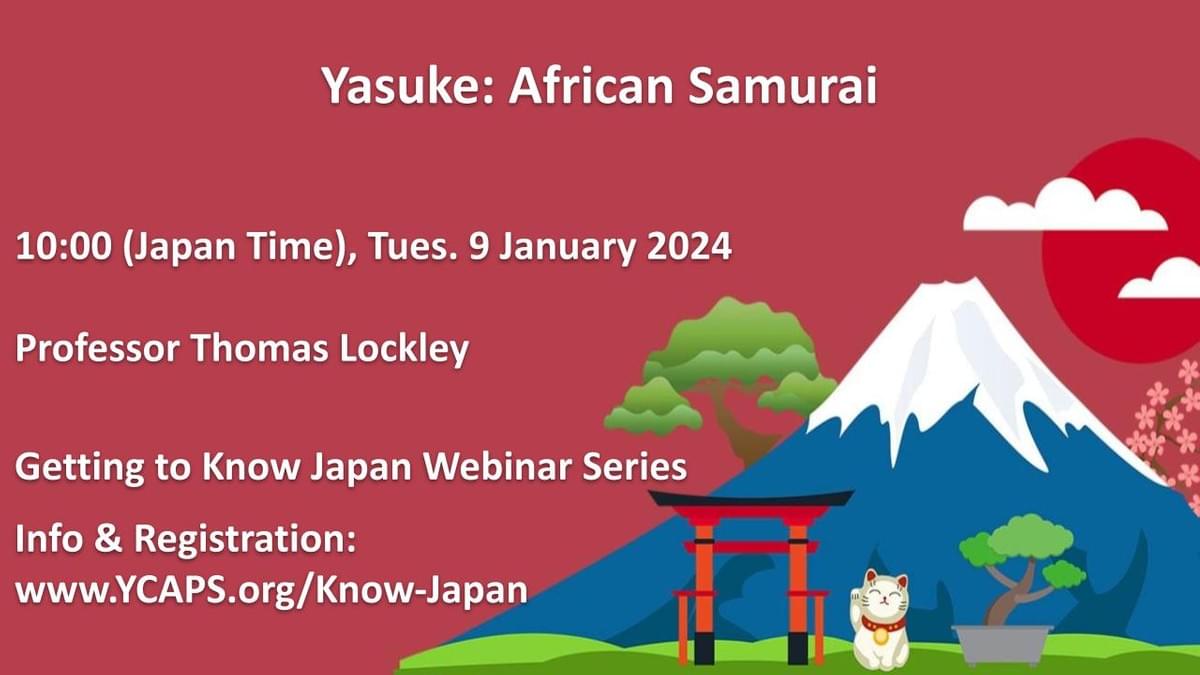 Yasuke: African Samurai

10:00 (Japan Time), Tues. 9 January 2024

Professor Thomas Lockley

Getting to Know Japan Webinar Series

Info & Registration:
www.YCAPS.org/Know-Japan